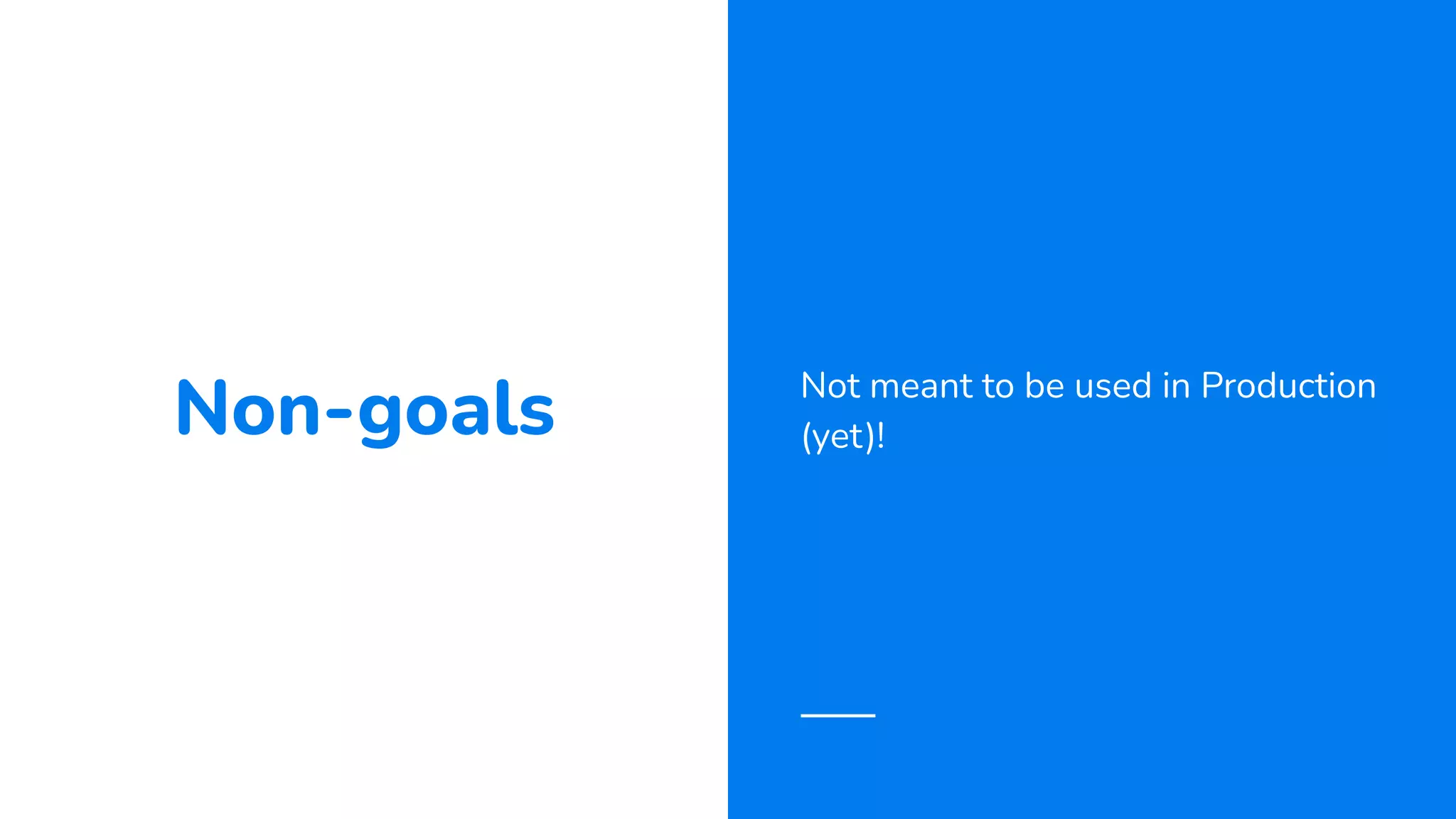 Non-goals

Not meant to be used in Production (yet)!